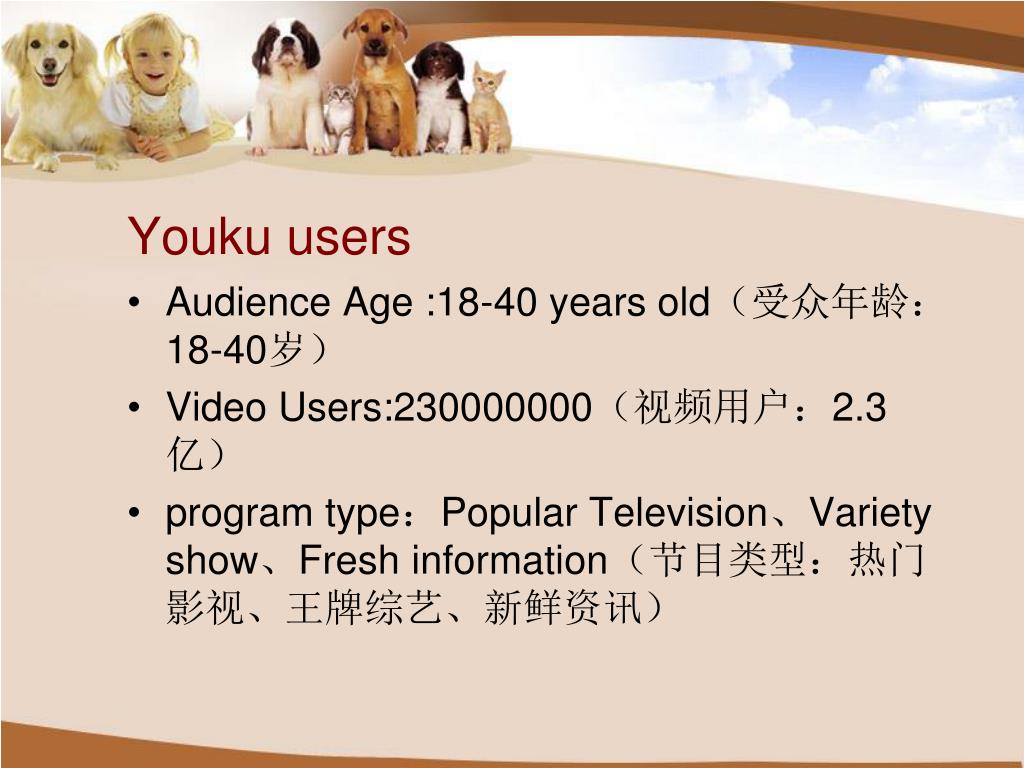 Youku users

• Audience Age :18-40 years old（受众年龄：18-40岁）
• Video Users:230000000（视频用户：2.3亿）
• program type：Popular Television、Variety show、Fresh information（节目类型：热门影视、王牌综艺、新鲜资讯）